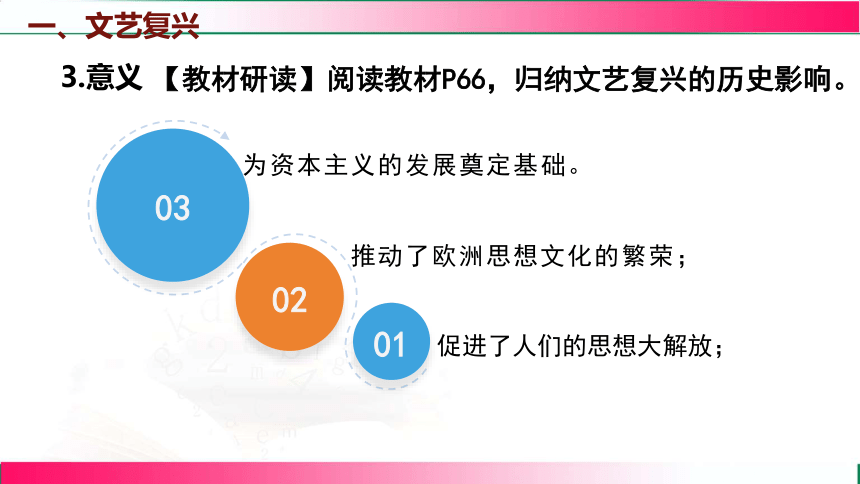 一、文艺复兴

3.意义 【教材研读】阅读教材P66，归纳文艺复兴的历史影响。

03 为资本主义的发展奠定基础。

02 推动了欧洲思想文化的繁荣；

01 促进了人们的思想大解放；